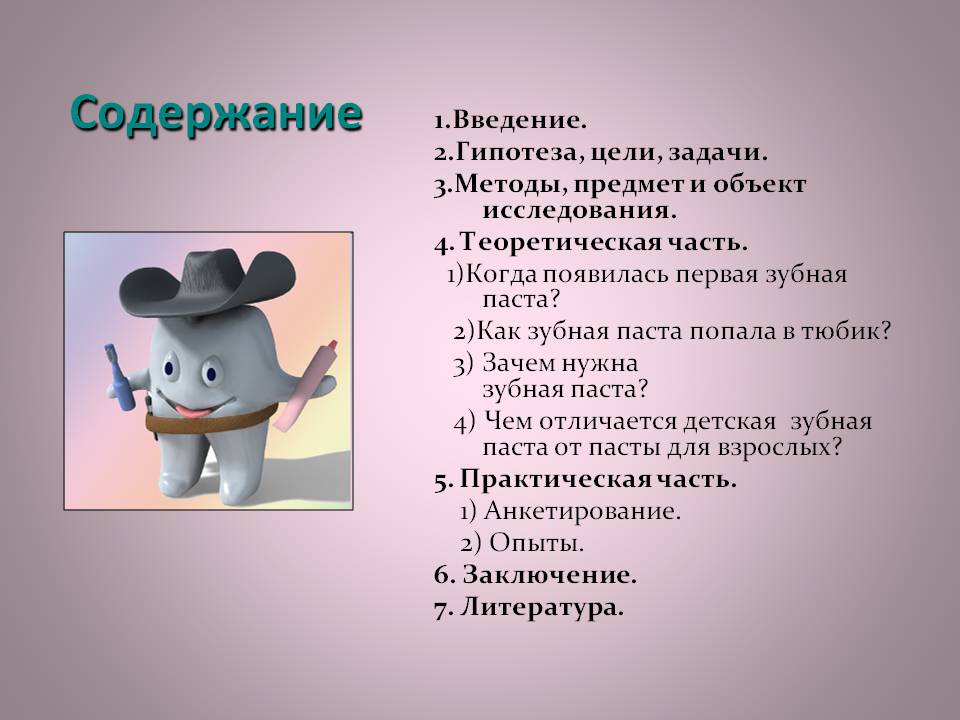 Содержание

1.Введение.
2.Гипотеза, цели, задачи.
3.Методы, предмет и объект исследования.
4. Теоретическая часть.
1)Когда появилась первая зубная паста?
2)Как зубная паста попала в тюбик?
3) Зачем нужна зубная паста?
4) Чем отличается детская зубная паста от пасты для взрослых?
5. Практическая часть.
1) Анкетирование.
2) Опыты.
6. Заключение.
7. Литература.